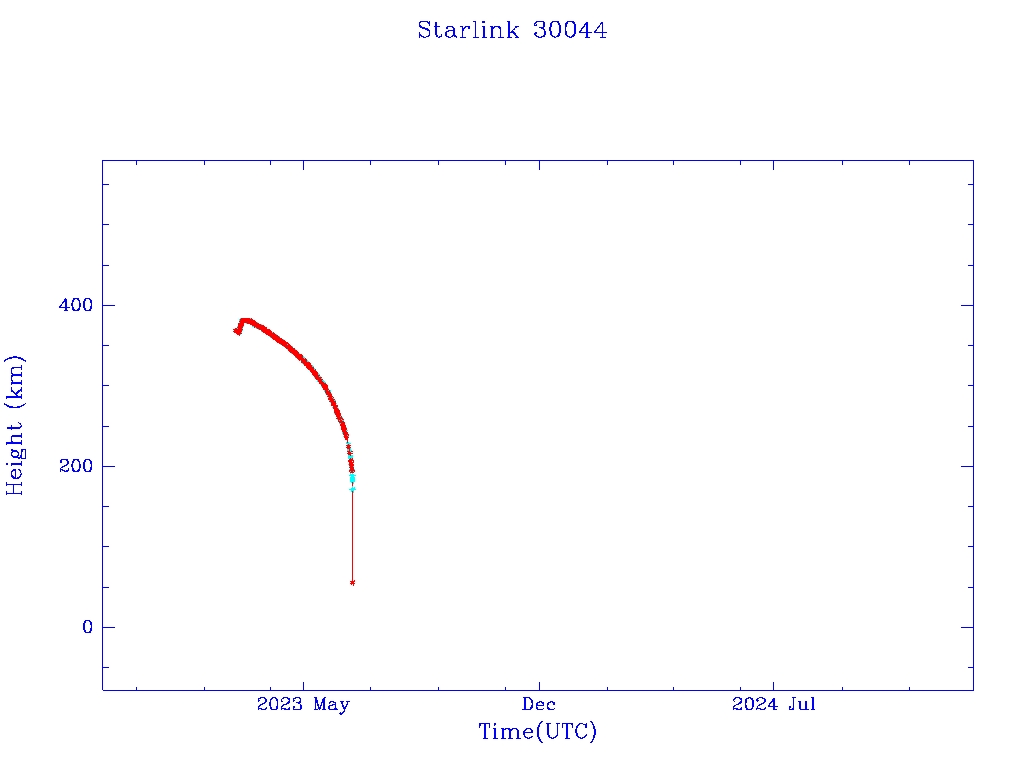 Starlink 30044

Height (km)

400

200

0

2023 May

Dec

2024 Jul

Time(UTC)